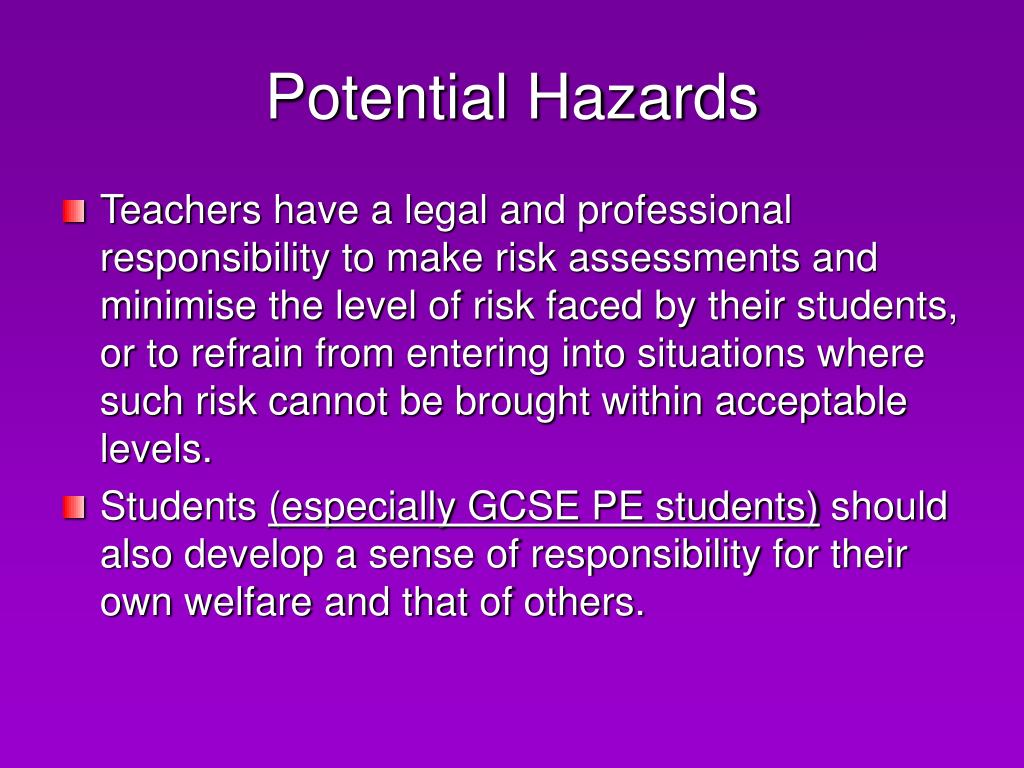 Potential Hazards

Teachers have a legal and professional responsibility to make risk assessments and minimise the level of risk faced by their students, or to refrain from entering into situations where such risk cannot be brought within acceptable levels.

Students (especially GCSE PE students) should also develop a sense of responsibility for their own welfare and that of others.